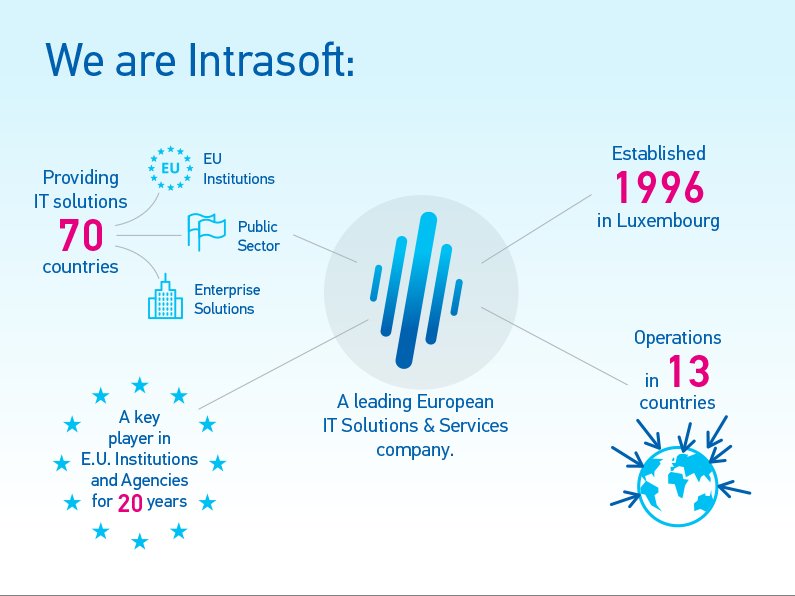 We are Intrasoft:

Providing IT solutions 70 countries

EU

EU Institutions

Public Sector

Enterprise Solutions

Established 1996 in Luxembourg

A leading European IT Solutions & Services company.

Operations in 13 countries

A key player in E.U. Institutions and Agencies for 20 years